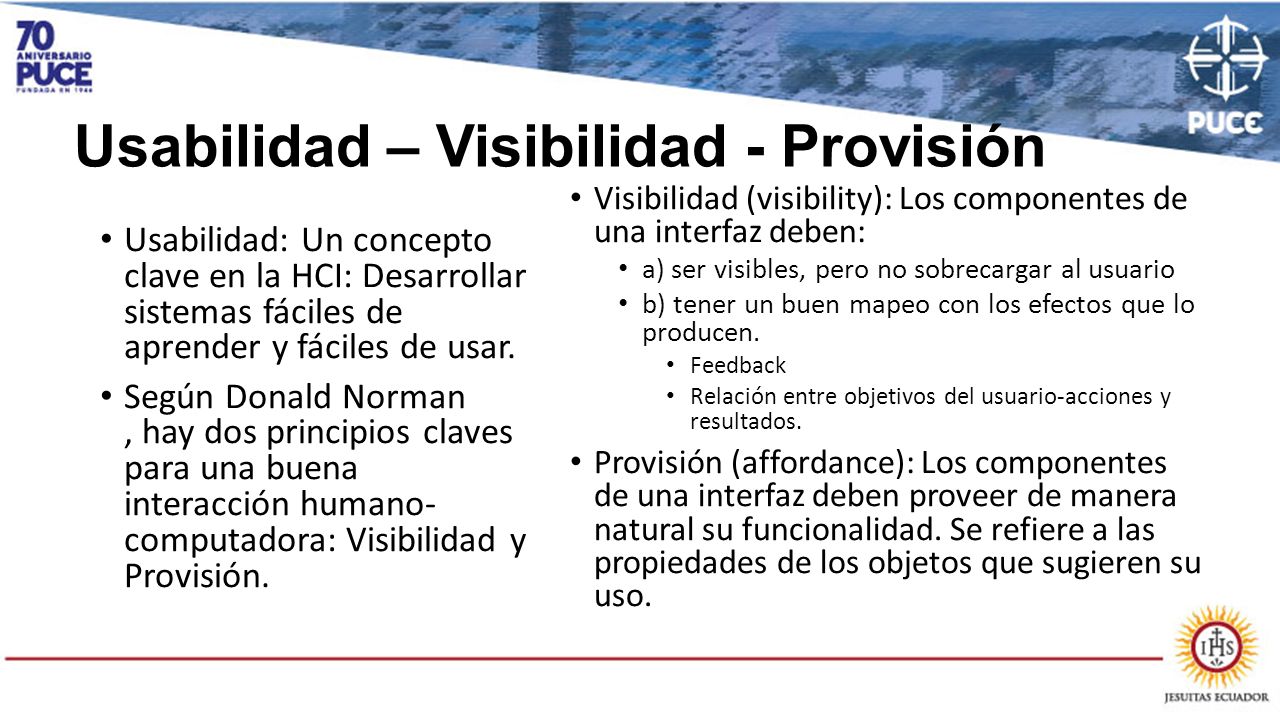 70 ANIVERSARIO PUCE FUNDADA EN 1946

PUCE

Usabilidad – Visibilidad - Provisión

• Usabilidad: Un concepto clave en la HCI: Desarrollar sistemas fáciles de aprender y fáciles de usar.

• Según Donald Norman , hay dos principios claves para una buena interacción humano-computadora: Visibilidad y Provisión.

• Visibilidad (visibility): Los componentes de una interfaz deben:
  • a) ser visibles, pero no sobrecargar al usuario
  • b) tener un buen mapeo con los efectos que lo producen.
    • Feedback
    • Relación entre objetivos del usuario-acciones y resultados.

• Provisión (affordance): Los componentes de una interfaz deben proveer de manera natural su funcionalidad. Se refiere a las propiedades de los objetos que sugieren su uso.

IHS

JESUITAS ECUADOR